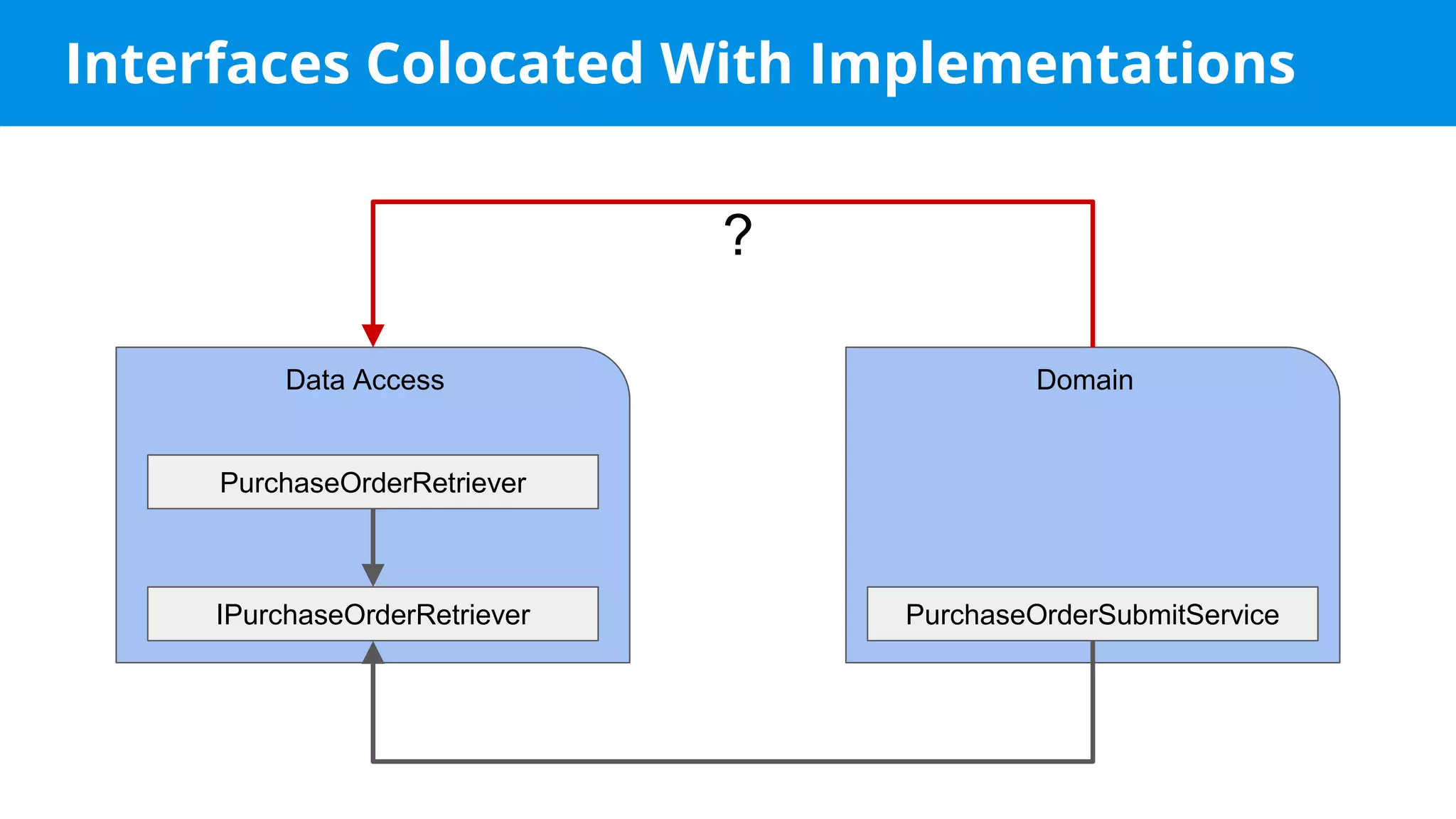 Interfaces Colocated With Implementations

?

Data Access

PurchaseOrderRetriever

IPurchaseOrderRetriever

Domain

PurchaseOrderSubmitService